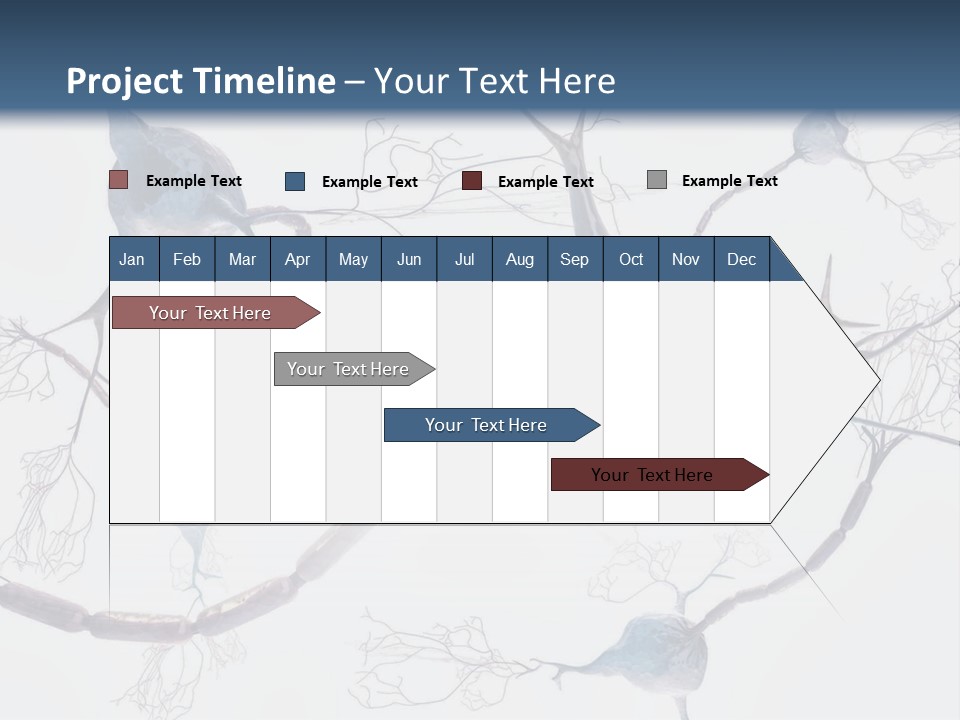 Project Timeline – Your Text Here

Example Text Example Text Example Text Example Text

| Jan | Feb | Mar | Apr | May | Jun | Jul | Aug | Sep | Oct | Nov | Dec |
|---|---|---|---|---|---|---|---|---|---|---|---|

Your Text Here

Your Text Here

Your Text Here

Your Text Here